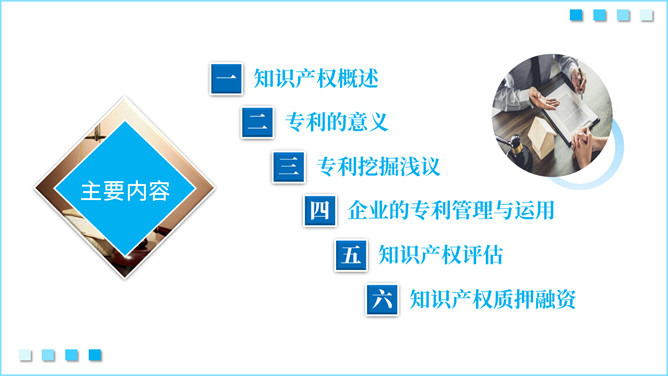 主要内容

一 知识产权概述

二 专利的意义

三 专利挖掘浅议

四 企业的专利管理与运用

五 知识产权评估

六 知识产权质押融资